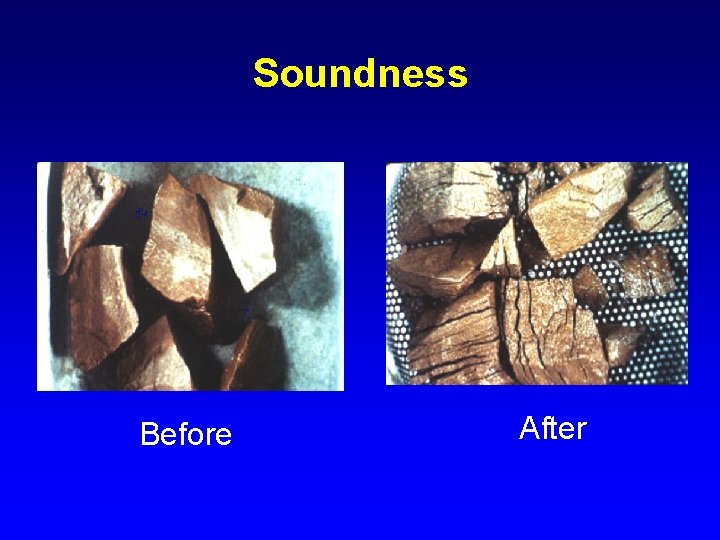 Soundness

Before

After